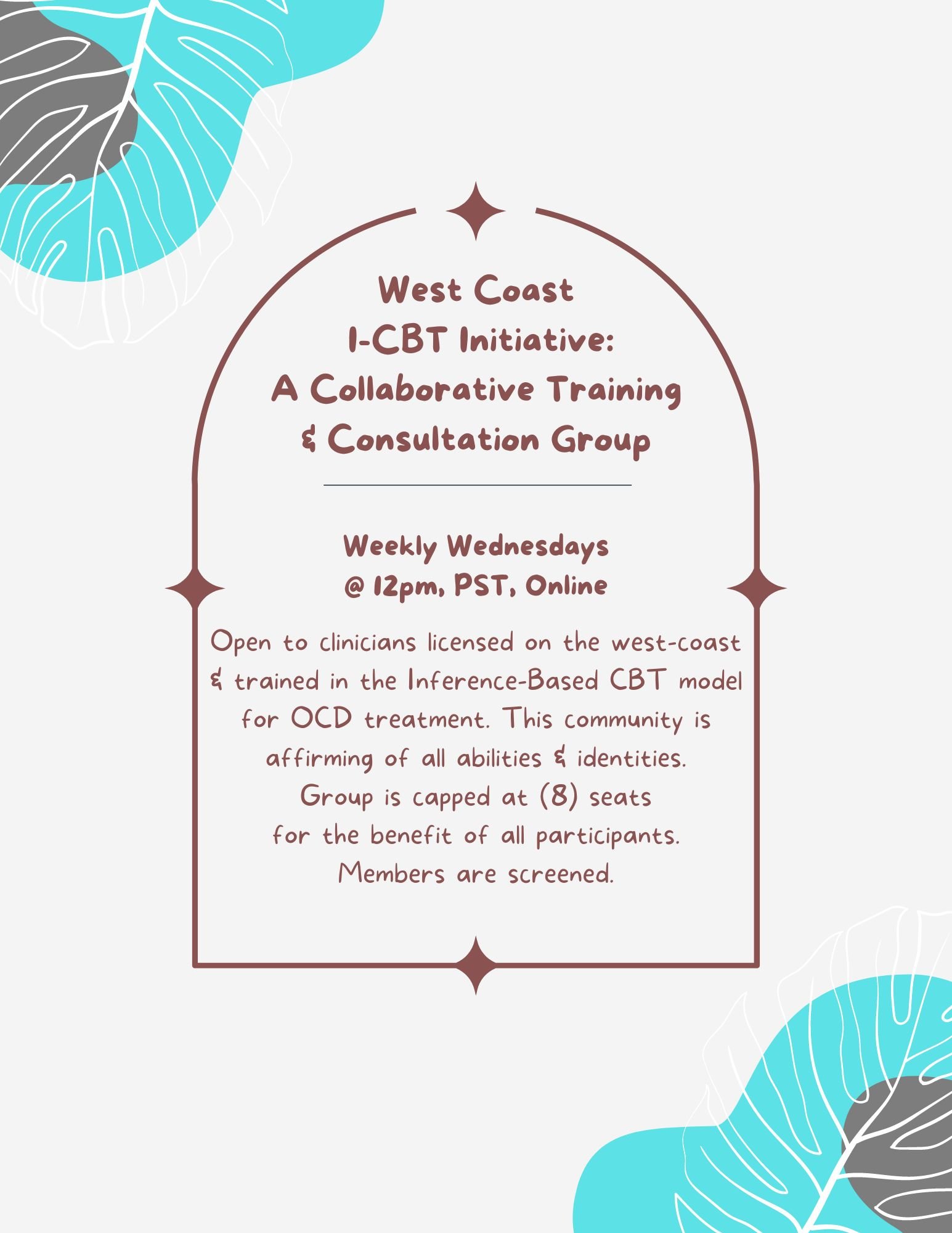 West Coast
I-CBT Initiative:
A Collaborative Training
& Consultation Group

Weekly Wednesdays
@ 12pm, PST, Online

Open to clinicians licensed on the west-coast & trained in the Inference-Based CBT model for OCD treatment. This community is affirming of all abilities & identities. Group is capped at (8) seats for the benefit of all participants. Members are screened.